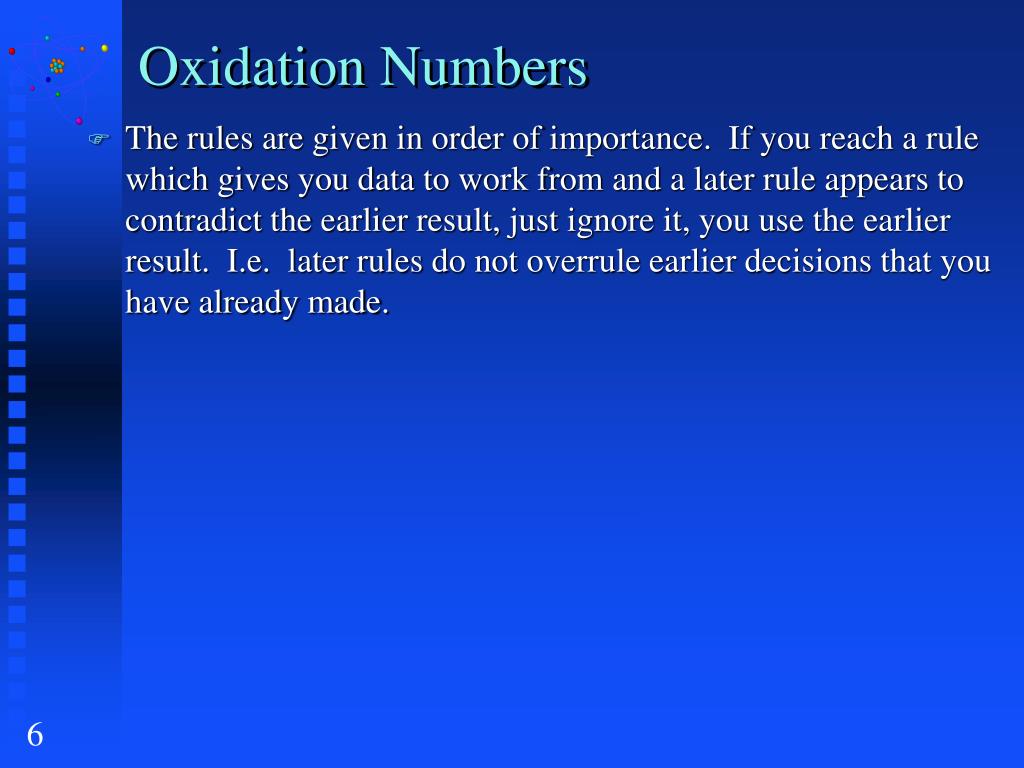 Oxidation Numbers

The rules are given in order of importance. If you reach a rule which gives you data to work from and a later rule appears to contradict the earlier result, just ignore it, you use the earlier result. I.e. later rules do not overrule earlier decisions that you have already made.

6